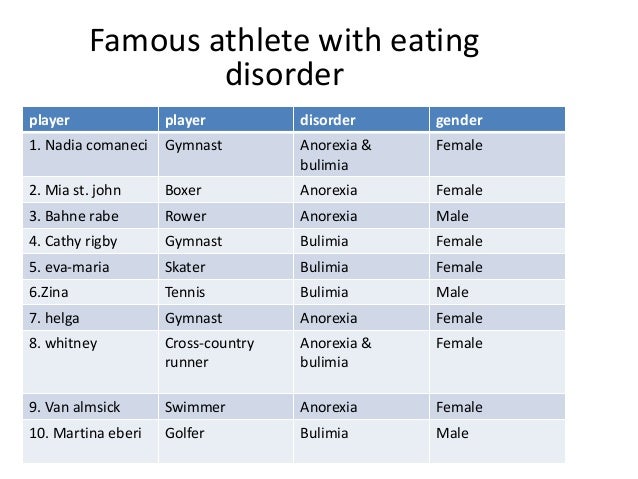 Famous athlete with eating disorder

| player | player | disorder | gender |
|---|---|---|---|
| 1. Nadia comaneci | Gymnast | Anorexia & bulimia | Female |
| 2. Mia st. john | Boxer | Anorexia | Female |
| 3. Bahne rabe | Rower | Anorexia | Male |
| 4. Cathy rigby | Gymnast | Bulimia | Female |
| 5. eva-maria | Skater | Bulimia | Female |
| 6.Zina | Tennis | Bulimia | Male |
| 7. helga | Gymnast | Anorexia | Female |
| 8. whitney | Cross-country runner | Anorexia & bulimia | Female |
| 9. Van almsick | Swimmer | Anorexia | Female |
| 10. Martina eberi | Golfer | Bulimia | Male |